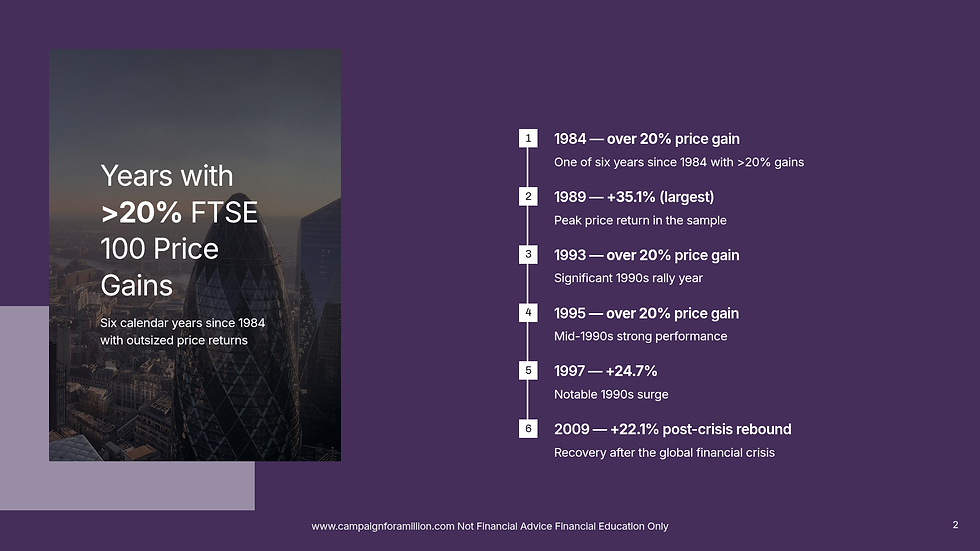 Years with >20% FTSE 100 Price Gains

Six calendar years since 1984 with outsized price returns

1
1984 — over 20% price gain
One of six years since 1984 with >20% gains

2
1989 — +35.1% (largest)
Peak price return in the sample

3
1993 — over 20% price gain
Significant 1990s rally year

4
1995 — over 20% price gain
Mid-1990s strong performance

5
1997 — +24.7%
Notable 1990s surge

6
2009 — +22.1% post-crisis rebound
Recovery after the global financial crisis

www.campaignforamillion.com Not Financial Advice Financial Education Only

2